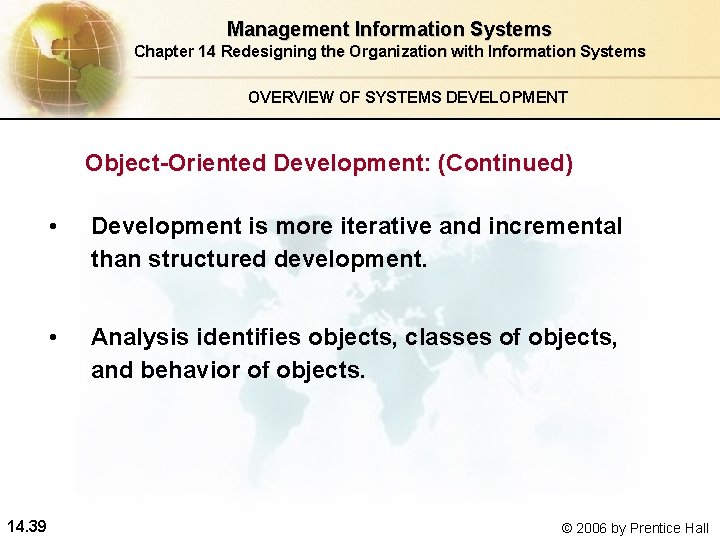 Management Information Systems
Chapter 14 Redesigning the Organization with Information Systems

OVERVIEW OF SYSTEMS DEVELOPMENT

Object-Oriented Development: (Continued)

• Development is more iterative and incremental than structured development.

• Analysis identifies objects, classes of objects, and behavior of objects.

14.39

© 2006 by Prentice Hall